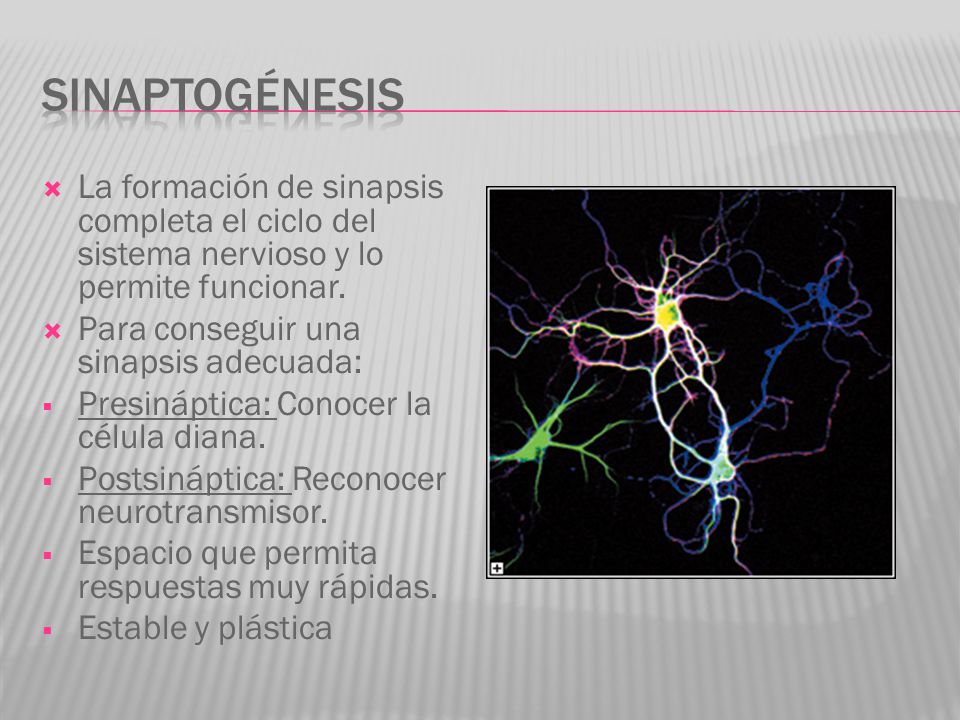 SINAPTOGÉNESIS

La formación de sinapsis completa el ciclo del sistema nervioso y lo permite funcionar.

Para conseguir una sinapsis adecuada:

Presináptica: Conocer la célula diana.

Postsináptica: Reconocer neurotransmisor.

Espacio que permita respuestas muy rápidas.

Estable y plástica